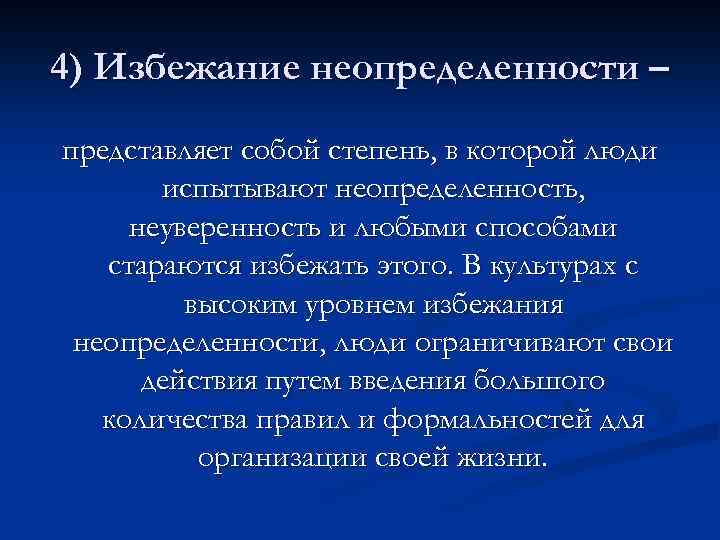 4) Избежание неопределенности –

представляет собой степень, в которой люди испытывают неопределенность, неуверенность и любыми способами стараются избежать этого. В культурах с высоким уровнем избежания неопределенности, люди ограничивают свои действия путем введения большого количества правил и формальностей для организации своей жизни.